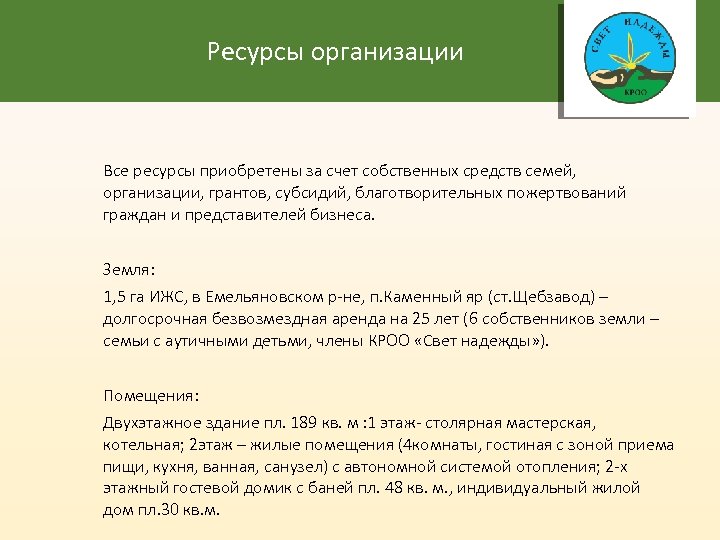 Ресурсы организации

СВЕТ НАДЕЖДЫ
КРОО

Все ресурсы приобретены за счет собственных средств семей, организации, грантов, субсидий, благотворительных пожертвований граждан и представителей бизнеса.

Земля:

1,5 га ИЖС, в Емельяновском р-не, п.Каменный яр (ст.Щебзавод) – долгосрочная безвозмездная аренда на 25 лет (6 собственников земли – семьи с аутичными детьми, члены КРОО «Свет надежды»).

Помещения:

Двухэтажное здание пл. 189 кв. м :1 этаж- столярная мастерская, котельная; 2этаж – жилые помещения (4комнаты, гостиная с зоной приема пищи, кухня, ванная, санузел) с автономной системой отопления; 2-х этажный гостевой домик с баней пл. 48 кв. м., индивидуальный жилой дом пл.30 кв.м.